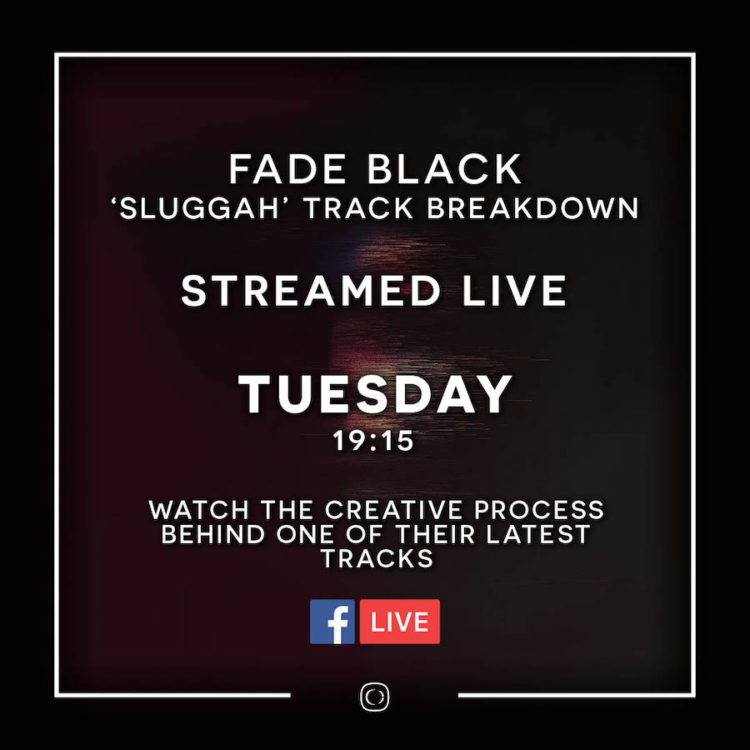 FADE BLACK
'SLUGGAH' TRACK BREAKDOWN

STREAMED LIVE

TUESDAY
19:15

WATCH THE CREATIVE PROCESS BEHIND ONE OF THEIR LATEST TRACKS

f LIVE